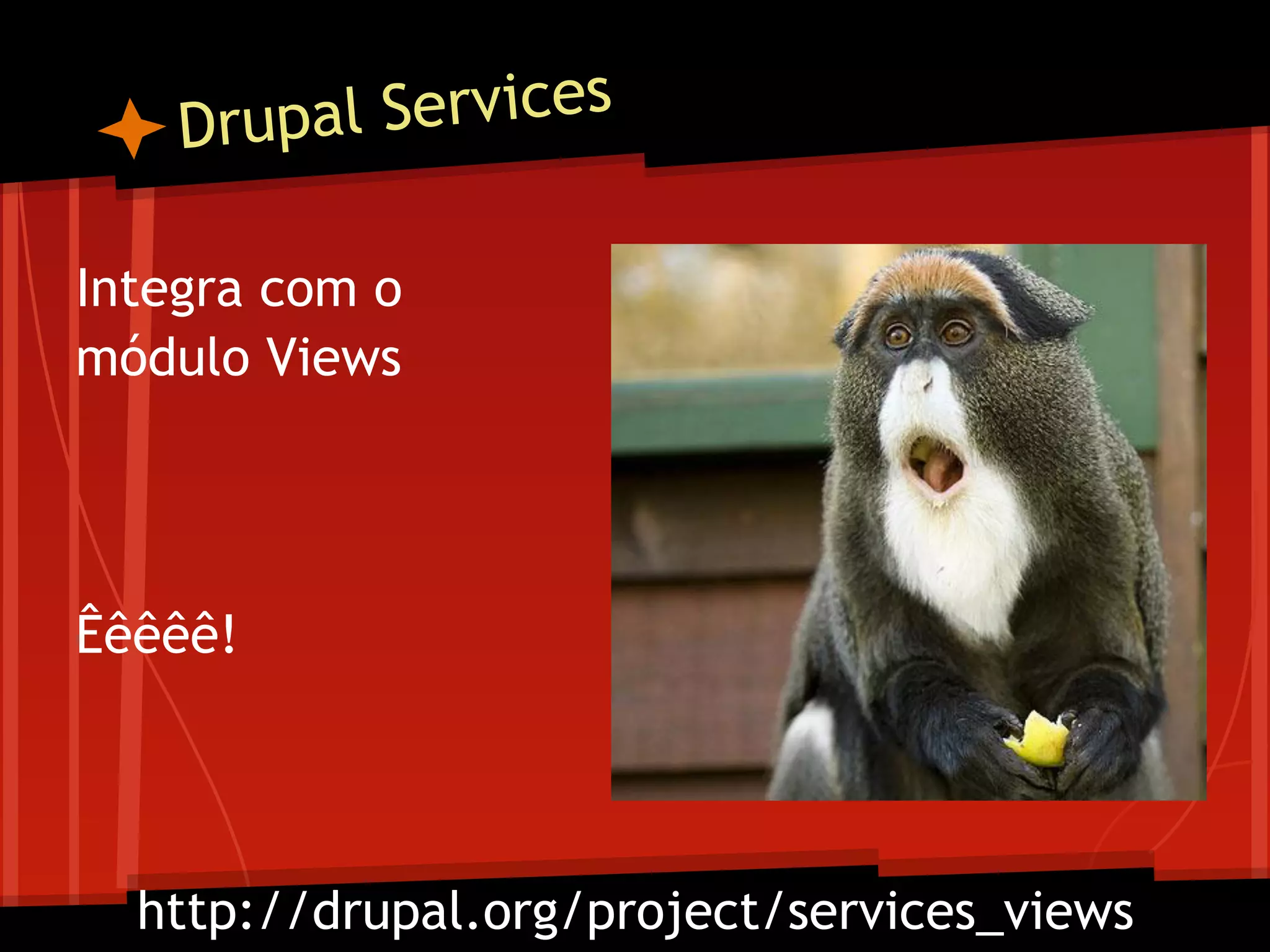 Drupal Services

Integra com o módulo Views

Êêêêê!

http://drupal.org/project/services_views